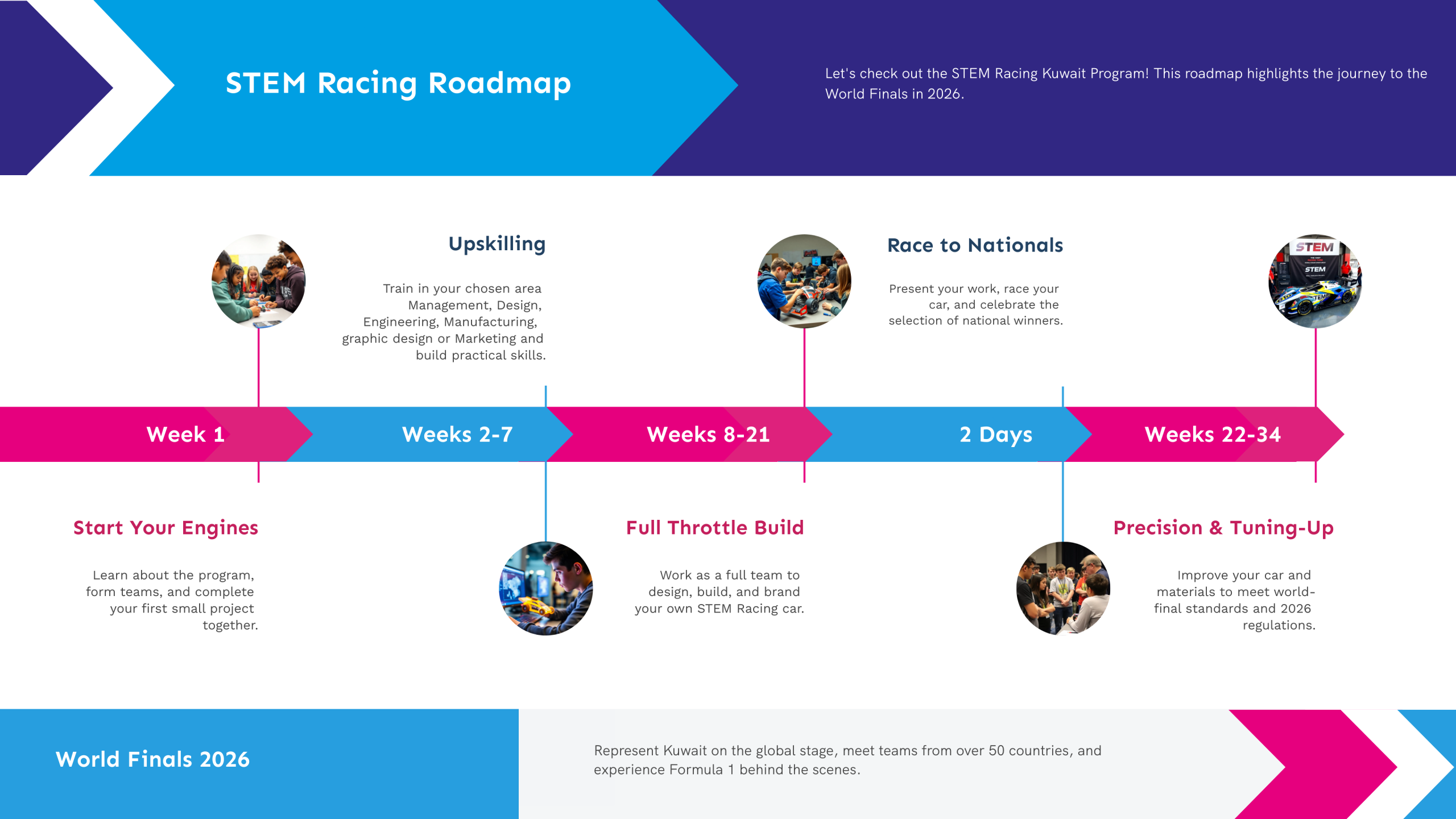 STEM Racing Roadmap

Let's check out the STEM Racing Kuwait Program! This roadmap highlights the journey to the World Finals in 2026.

Upskilling

Train in your chosen area Management, Design, Engineering, Manufacturing, graphic design or Marketing and build practical skills.

Race to Nationals

Present your work, race your car, and celebrate the selection of national winners.

STEM

STEM

Week 1

Weeks 2-7

Weeks 8-21

2 Days

Weeks 22-34

Start Your Engines

Learn about the program, form teams, and complete your first small project together.

Full Throttle Build

Work as a full team to design, build, and brand your own STEM Racing car.

Precision & Tuning-Up

Improve your car and materials to meet world-final standards and 2026 regulations.

World Finals 2026

Represent Kuwait on the global stage, meet teams from over 50 countries, and experience Formula 1 behind the scenes.